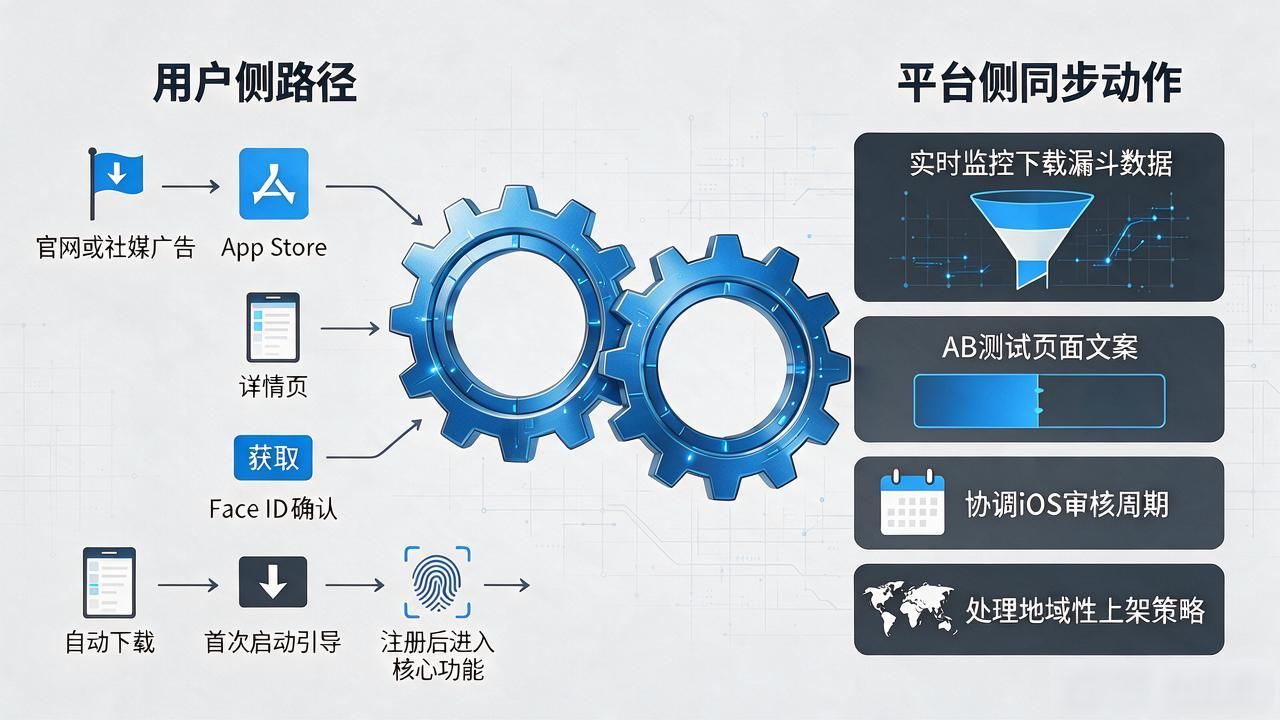 用户侧路径

官网或社媒广告

App Store

详情页

获取

Face ID确认

自动下载

首次启动引导

注册后进入核心功能

平台侧同步动作

实时监控下载漏斗数据

AB测试页面文案

协调iOS审核周期

处理地域性上架策略